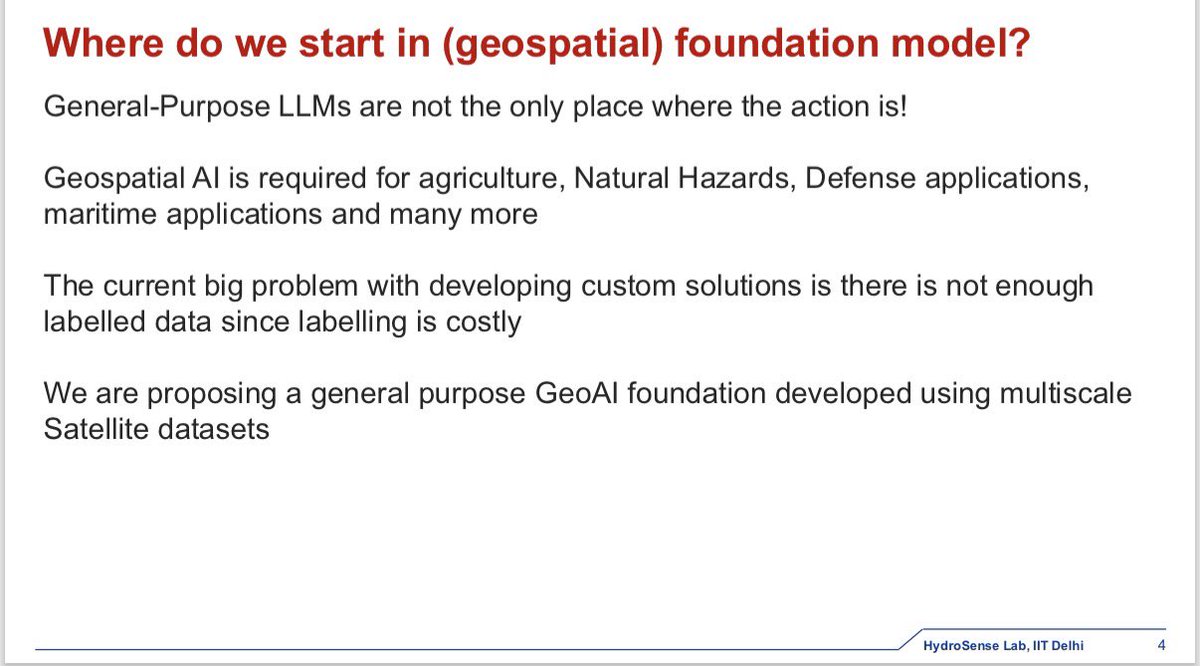 Where do we start in (geospatial) foundation model?

General-Purpose LLMs are not the only place where the action is!

Geospatial AI is required for agriculture, Natural Hazards, Defense applications, maritime applications and many more

The current big problem with developing custom solutions is there is not enough labelled data since labelling is costly

We are proposing a general purpose GeoAI foundation developed using multiscale Satellite datasets

HydroSense Lab, IIT Delhi 4